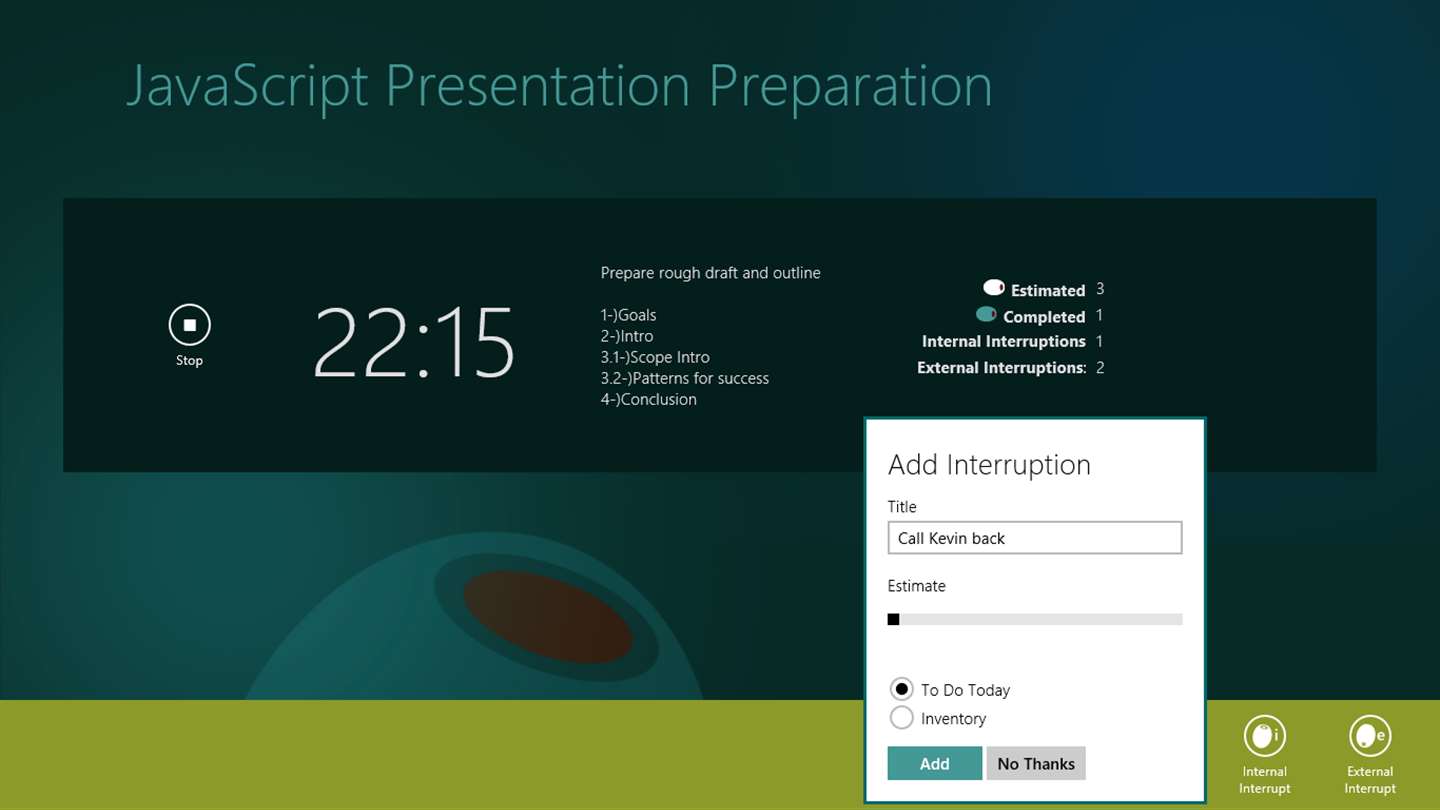 JavaScript Presentation Preparation

Stop

22:15

Prepare rough draft and outline

1-)Goals
2-)Intro
3.1-)Scope Intro
3.2-)Patterns for success
4-)Conclusion

Estimated 3
Completed 1
Internal Interruptions 1
External Interruptions: 2

Add Interruption

Title

Call Kevin back

Estimate

To Do Today
Inventory

Add
No Thanks

Internal Interrupt

External Interrupt